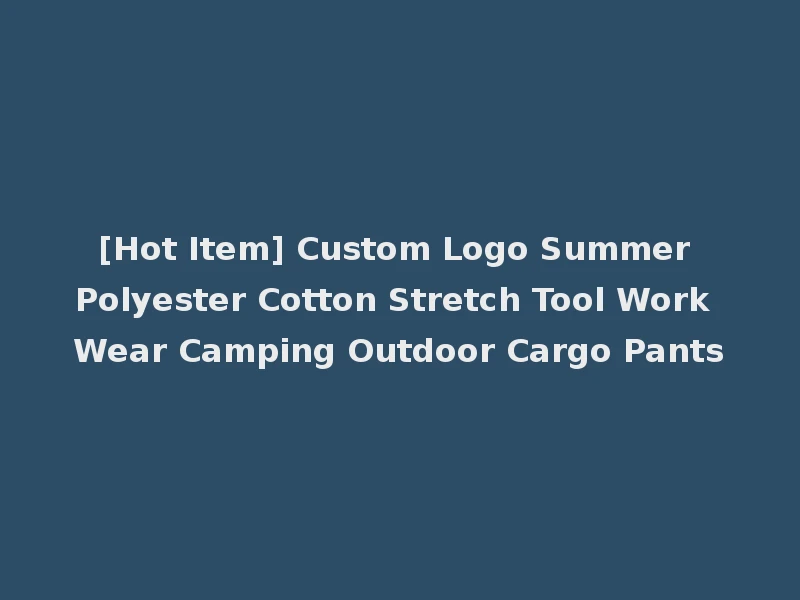 [Hot Item] Custom Logo Summer Polyester Cotton Stretch Tool Work Wear Camping Outdoor Cargo Pants